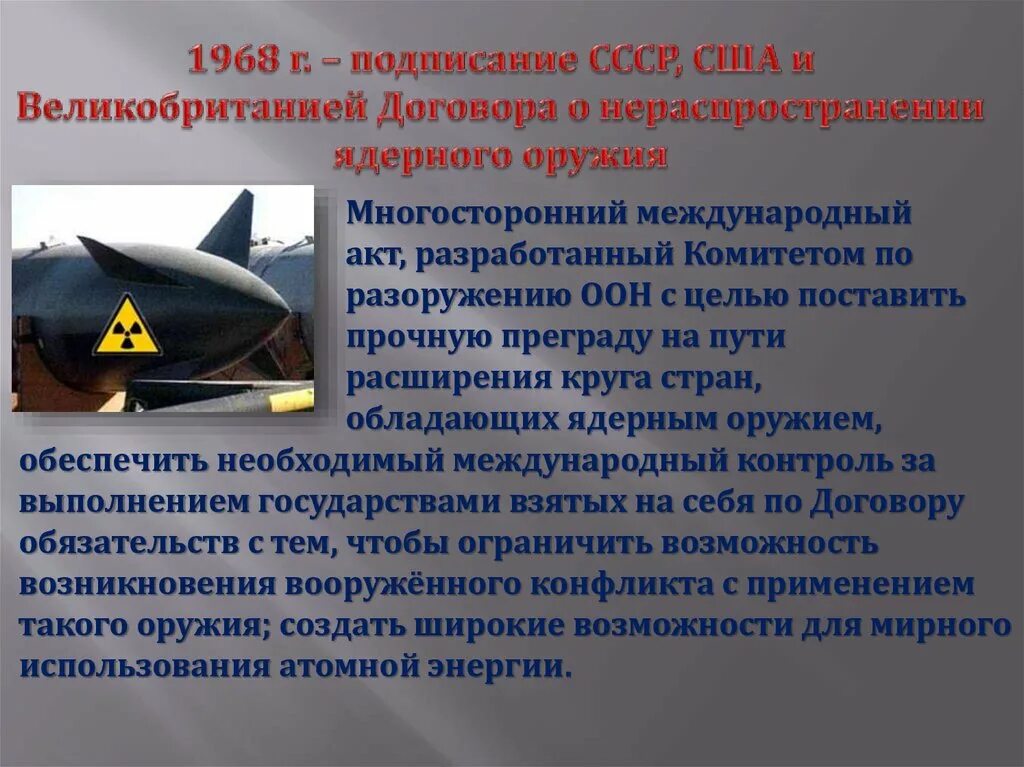 1968 г. – подписание СССР, США и Великобританией Договора о нераспространении ядерного оружия

Многосторонний международный акт, разработанный Комитетом по разоружению ООН с целью поставить прочную преграду на пути расширения круга стран, обладающих ядерным оружием, обеспечить необходимый международный контроль за выполнением государствами взятых на себя по Договору обязательств с тем, чтобы ограничить возможность возникновения вооружённого конфликта с применением такого оружия; создать широкие возможности для мирного использования атомной энергии.